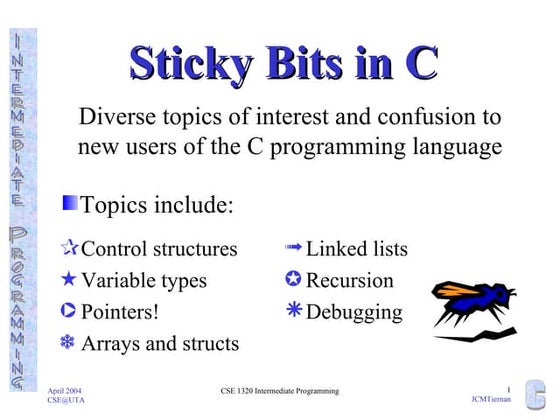 INTERMEDIATE PROGRAMMING

Sticky Bits in C

Diverse topics of interest and confusion to new users of the C programming language

Topics include:

Control structures

Variable types

Pointers!

Arrays and structs

Linked lists

Recursion

Debugging

April 2004
CSE@UTA

CSE 1320 Intermediate Programming

1
JCMTiernan

C